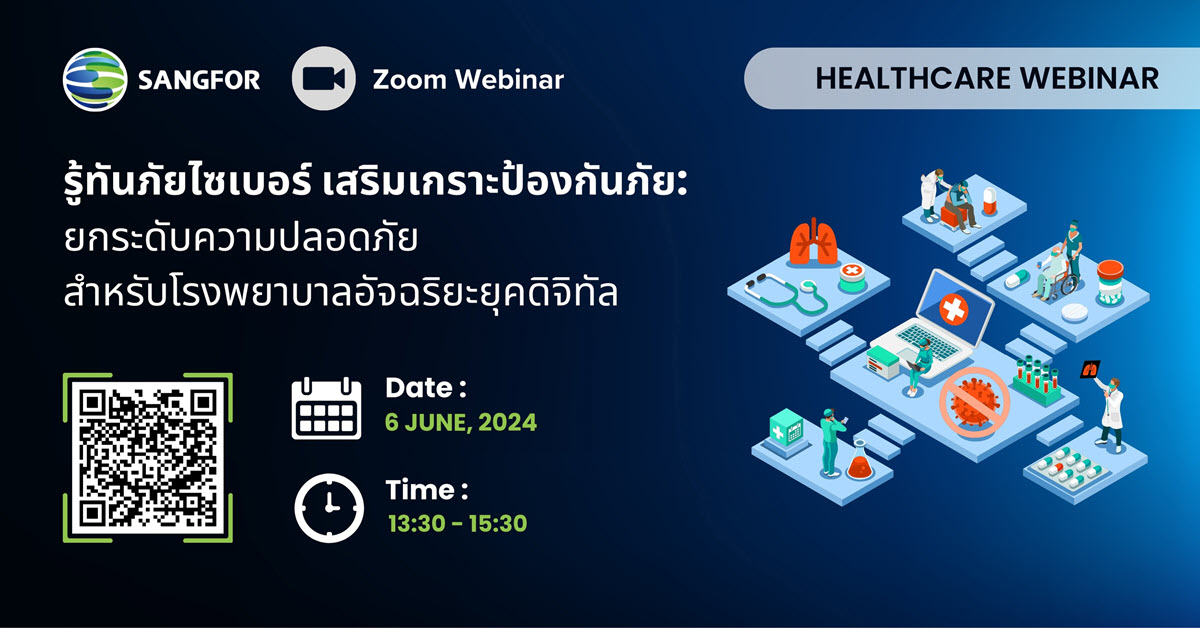 SANGFOR

Zoom Webinar

HEALTHCARE WEBINAR

รู้ทันภัยไซเบอร์ เสริมเกราะป้องกันภัย:
ยกระดับความปลอดภัย
สำหรับโรงพยาบาลอัจฉริยะยุคดิจิทัล

Date :
6 JUNE, 2024

Time :
13:30 - 15:30